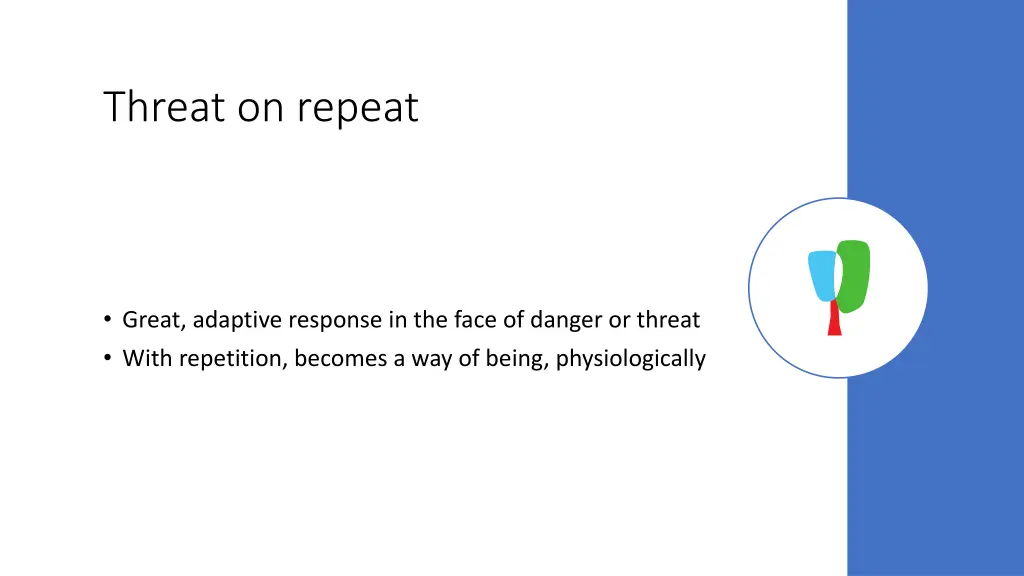 Threat on repeat

• Great, adaptive response in the face of danger or threat
• With repetition, becomes a way of being, physiologically